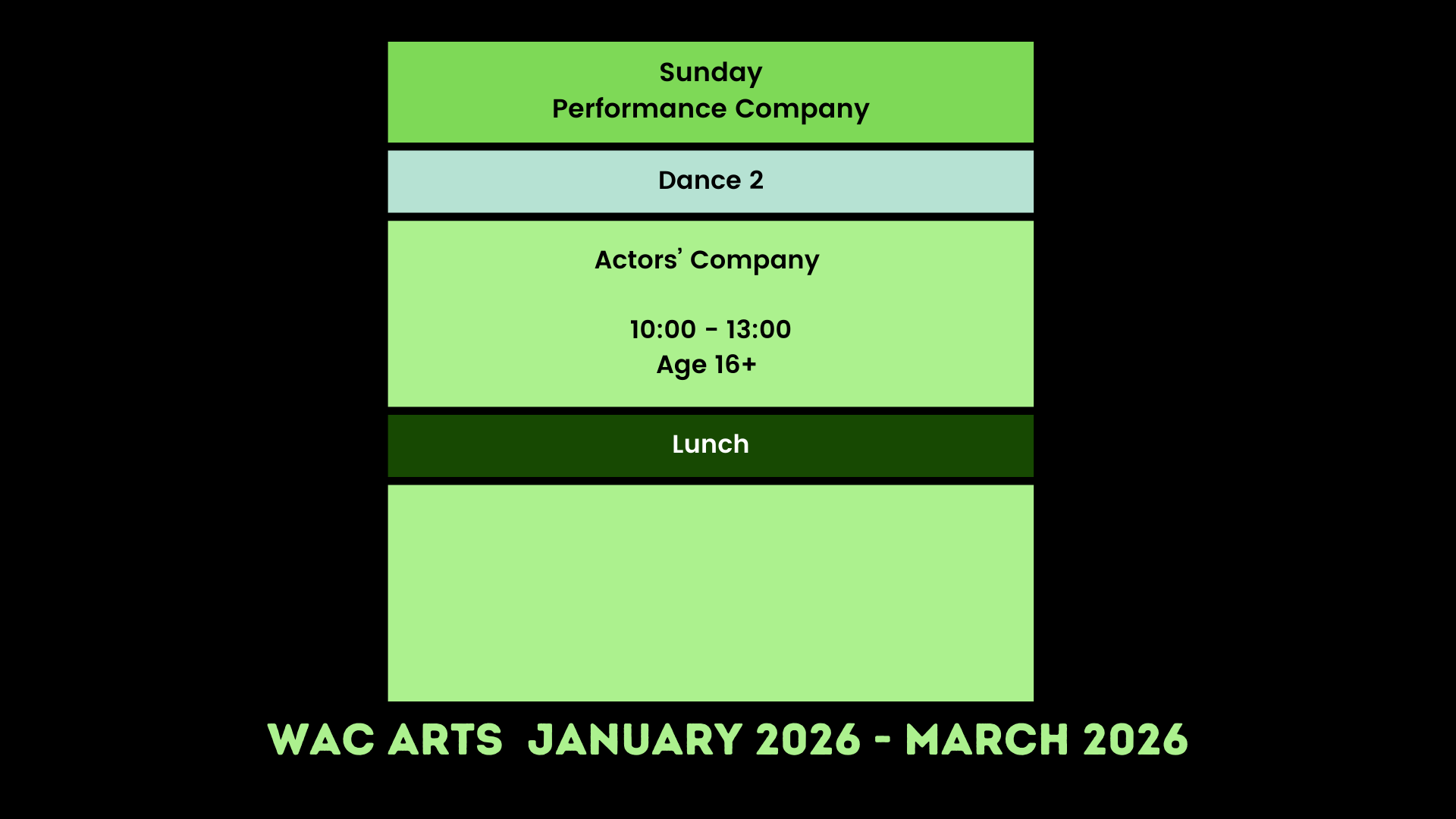 Sunday
Performance Company

Dance 2

Actors' Company

10:00 - 13:00
Age 16+

Lunch

WAC ARTS JANUARY 2026 - MARCH 2026